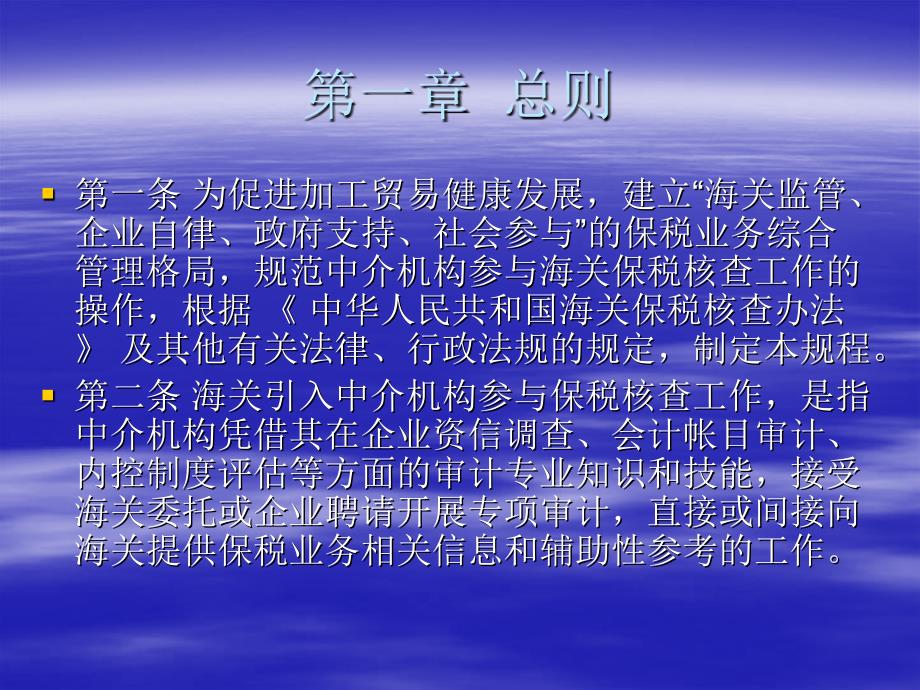 第一章 总则

第一条 为促进加工贸易健康发展，建立“海关监管、企业自律、政府支持、社会参与”的保税业务综合管理格局，规范中介机构参与海关保税核查工作的操作，根据 《 中华人民共和国海关保税核查办法 》 及其他有关法律、行政法规的规定，制定本规程。

第二条 海关引入中介机构参与保税核查工作，是指中介机构凭借其在企业资信调查、会计帐目审计、内控制度评估等方面的审计专业知识和技能，接受海关委托或企业聘请开展专项审计，直接或间接向海关提供保税业务相关信息和辅助性参考的工作。